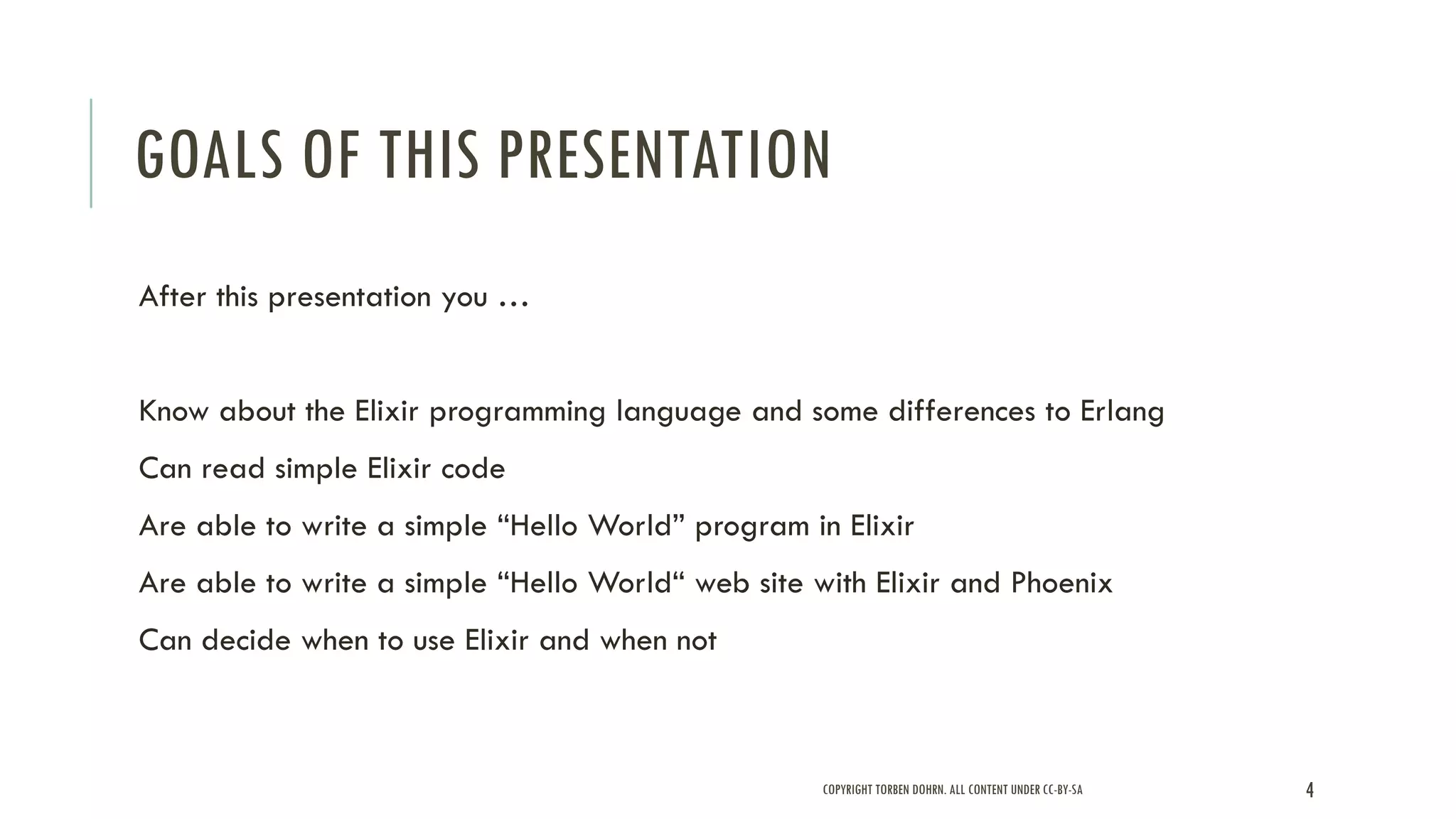 GOALS OF THIS PRESENTATION

After this presentation you …

Know about the Elixir programming language and some differences to Erlang

Can read simple Elixir code

Are able to write a simple “Hello World” program in Elixir

Are able to write a simple “Hello World“ web site with Elixir and Phoenix

Can decide when to use Elixir and when not

COPYRIGHT TORBEN DOHRN. ALL CONTENT UNDER CC-BY-SA

4